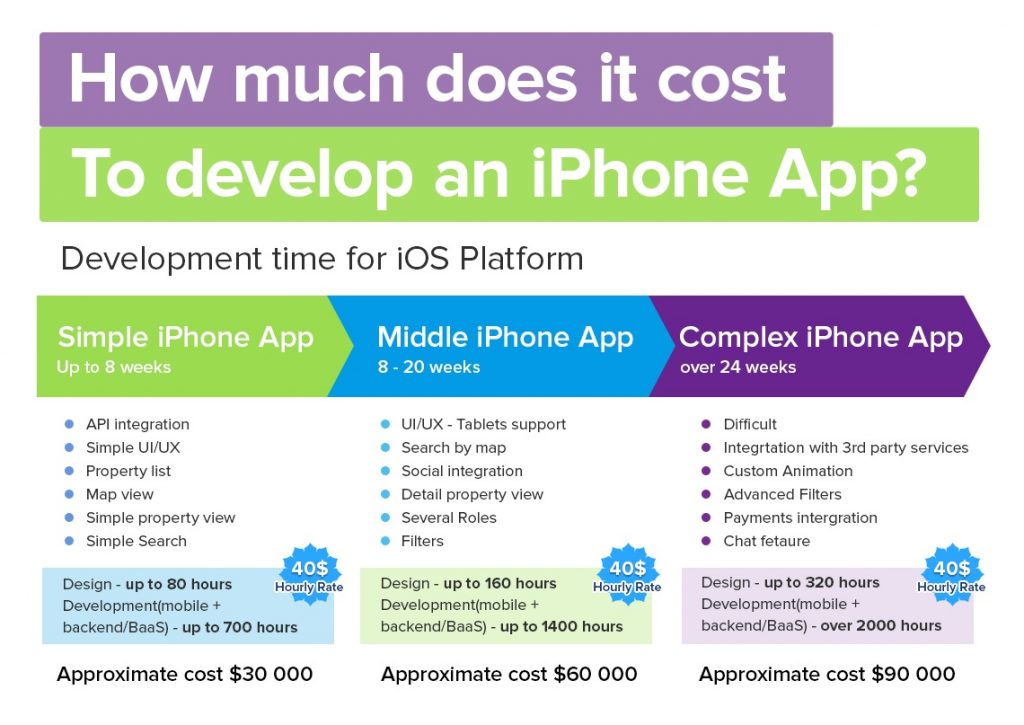 How much does it cost

To develop an iPhone App?

Development time for iOS Platform

Simple iPhone App
Up to 8 weeks

- API integration
- Simple UI/UX
- Property list
- Map view
- Simple property view
- Simple Search

40$ Hourly Rate

Design - up to 80 hours
Development(mobile + backend/BaaS) - up to 700 hours

Approximate cost $30 000

Middle iPhone App
8 - 20 weeks

- UI/UX - Tablets support
- Search by map
- Social integration
- Detail property view
- Several Roles
- Filters

40$ Hourly Rate

Design - up to 160 hours
Development(mobile + backend/BaaS) - up to 1400 hours

Approximate cost $60 000

Complex iPhone App
over 24 weeks

- Difficult
- Integrtation with 3rd party services
- Custom Animation
- Advanced Filters
- Payments intergration
- Chat fetaure

40$ Hourly Rate

Design - up to 320 hours
Development(mobile + backend/BaaS) - over 2000 hours

Approximate cost $90 000